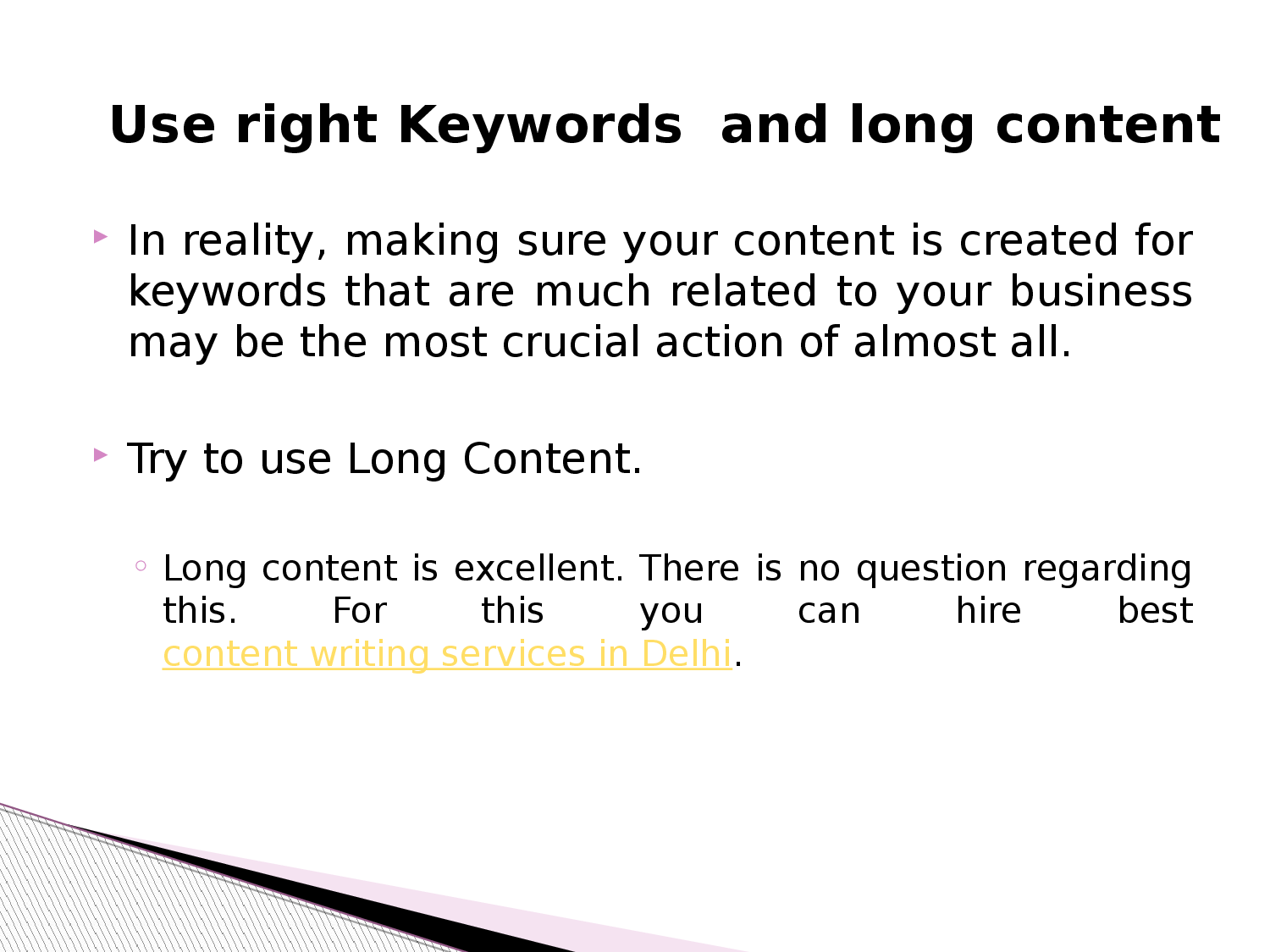 Use right Keywords  and long content

In reality, making sure your content is created for keywords that are much related to your business may be the most crucial action of almost all.

Try to use Long Content.

Long content is excellent. There is no question regarding this. For this you can hire best content writing services in Delhi.